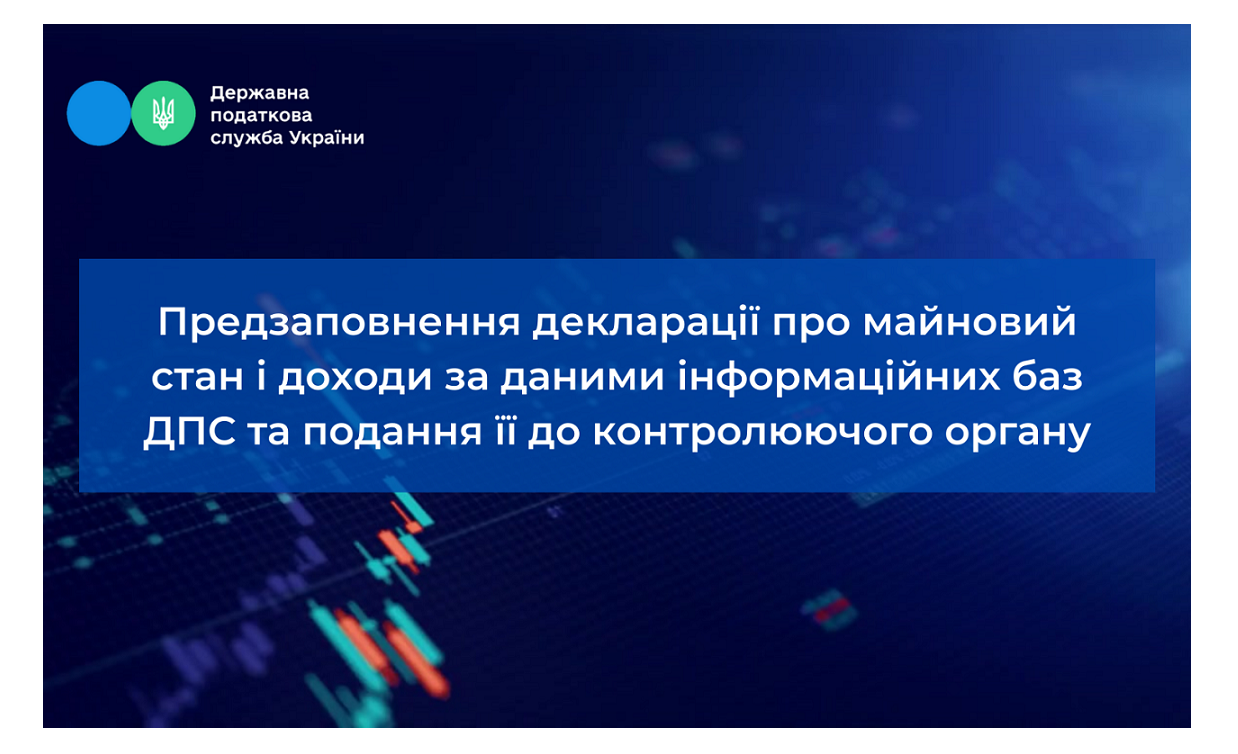 Державна податкова служба України

Предзаповнення декларації про майновий стан і доходи за даними інформаційних баз ДПС та подання її до контролюючого органу